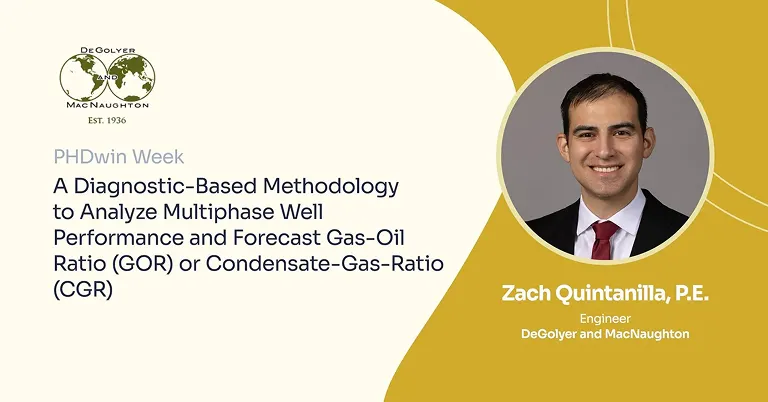 DeGolyer
and
MacNaughton
Est. 1936

PHDwin Week

A Diagnostic-Based Methodology to Analyze Multiphase Well Performance and Forecast Gas-Oil Ratio (GOR) or Condensate-Gas-Ratio (CGR)

Zach Quintanilla, P.E.
Engineer
DeGolyer and MacNaughton